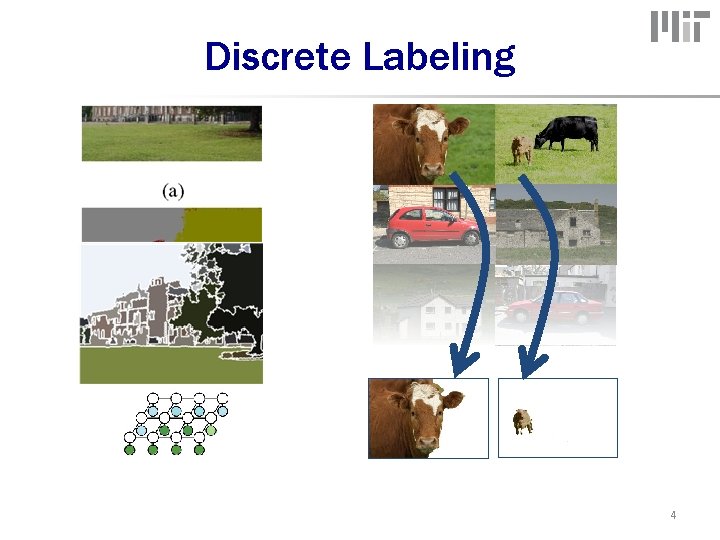 MIT

Discrete Labeling

(a)

4